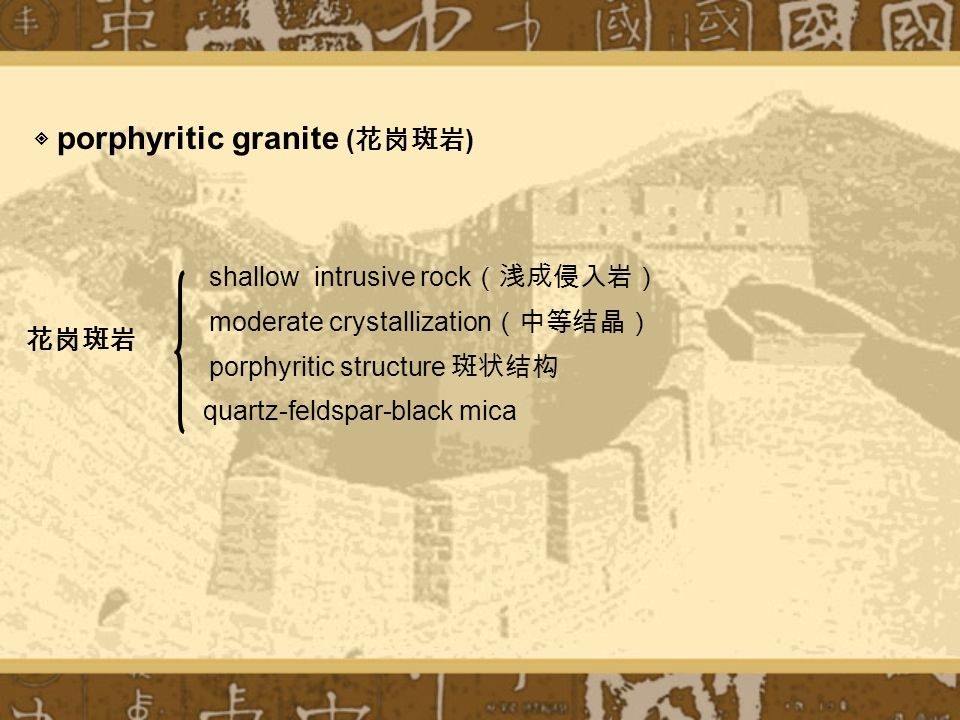 porphyritic granite (花岗斑岩)

花岗斑岩

shallow intrusive rock（浅成侵入岩）

moderate crystallization（中等结晶）

porphyritic structure 斑状结构

quartz-feldspar-black mica